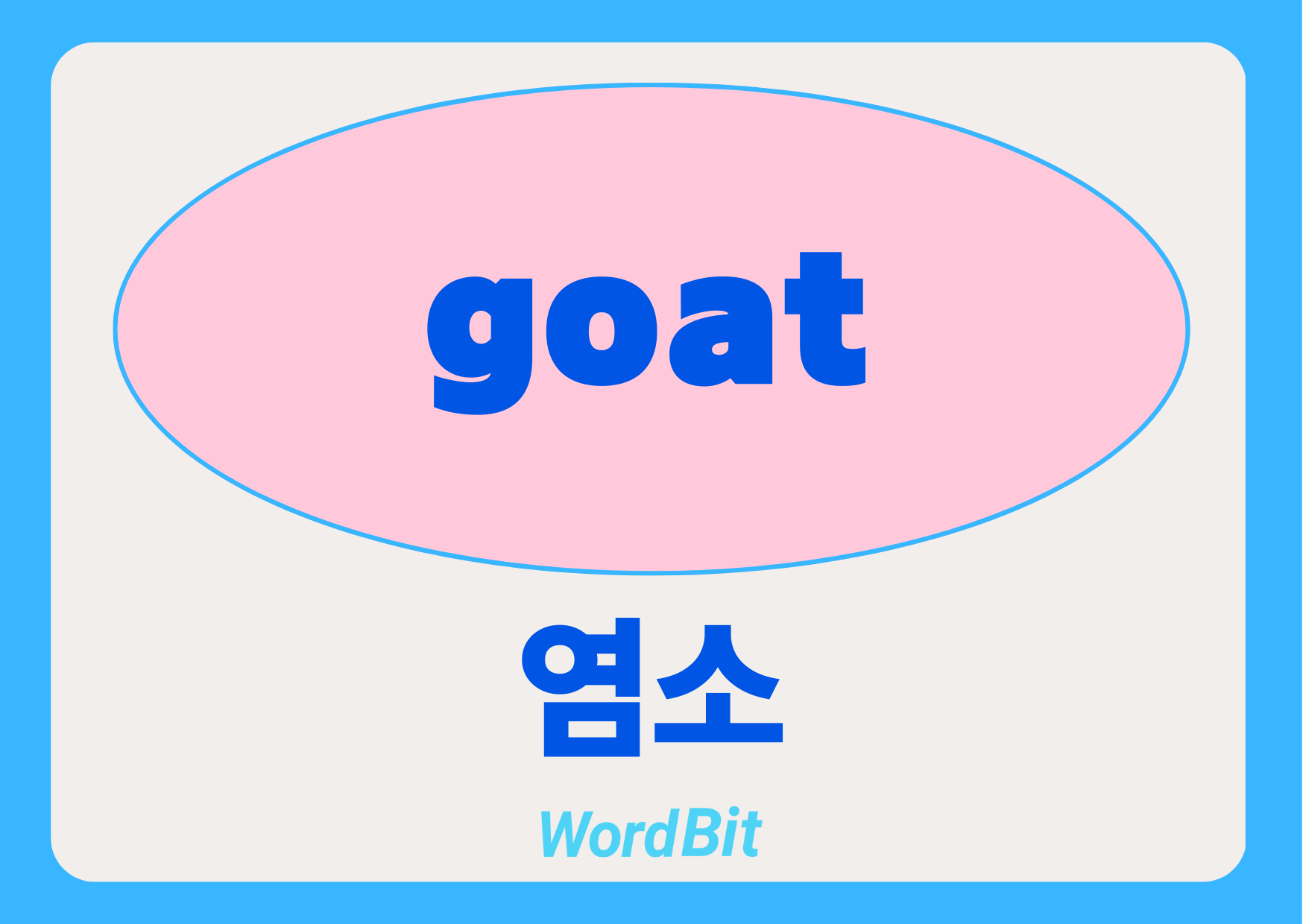 goat

염소

WordBit